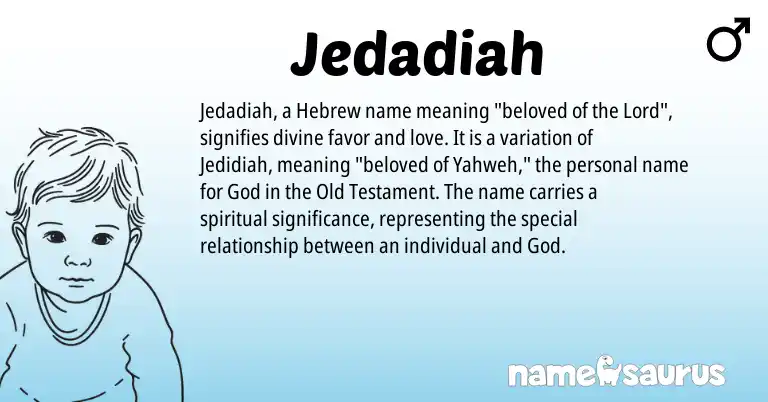 Jedadiah

♂

Jedadiah, a Hebrew name meaning "beloved of the Lord", signifies divine favor and love. It is a variation of Jedidiah, meaning "beloved of Yahweh," the personal name for God in the Old Testament. The name carries a spiritual significance, representing the special relationship between an individual and God.

namesaurus